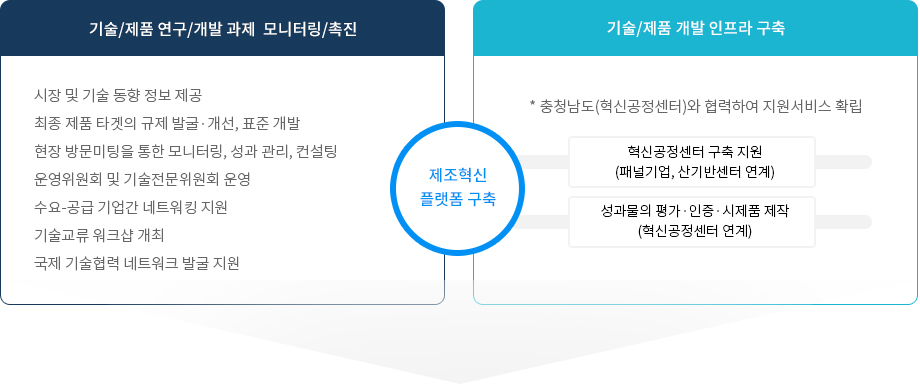 기술/제품 연구/개발 과제 모니터링/촉진

시장 및 기술 동향 정보 제공
최종 제품 타겟의 규제 발굴·개선, 표준 개발
현장 방문미팅을 통한 모니터링, 성과 관리, 컨설팅
운영위원회 및 기술전문위원회 운영
수요-공급 기업간 네트워킹 지원
기술교류 워크샵 개최
국제 기술협력 네트워크 발굴 지원

제조혁신 플랫폼 구축

기술/제품 개발 인프라 구축

* 충청남도(혁신공정센터)와 협력하여 지원서비스 확립

혁신공정센터 구축 지원 (패널기업, 산기반센터 연계)

성과물의 평가·인증·시제품 제작 (혁신공정센터 연계)